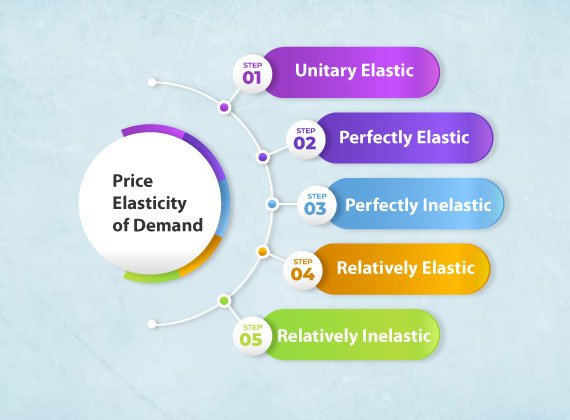 Price Elasticity of Demand

STEP 01 Unitary Elastic

STEP 02 Perfectly Elastic

STEP 03 Perfectly Inelastic

STEP 04 Relatively Elastic

STEP 05 Relatively Inelastic